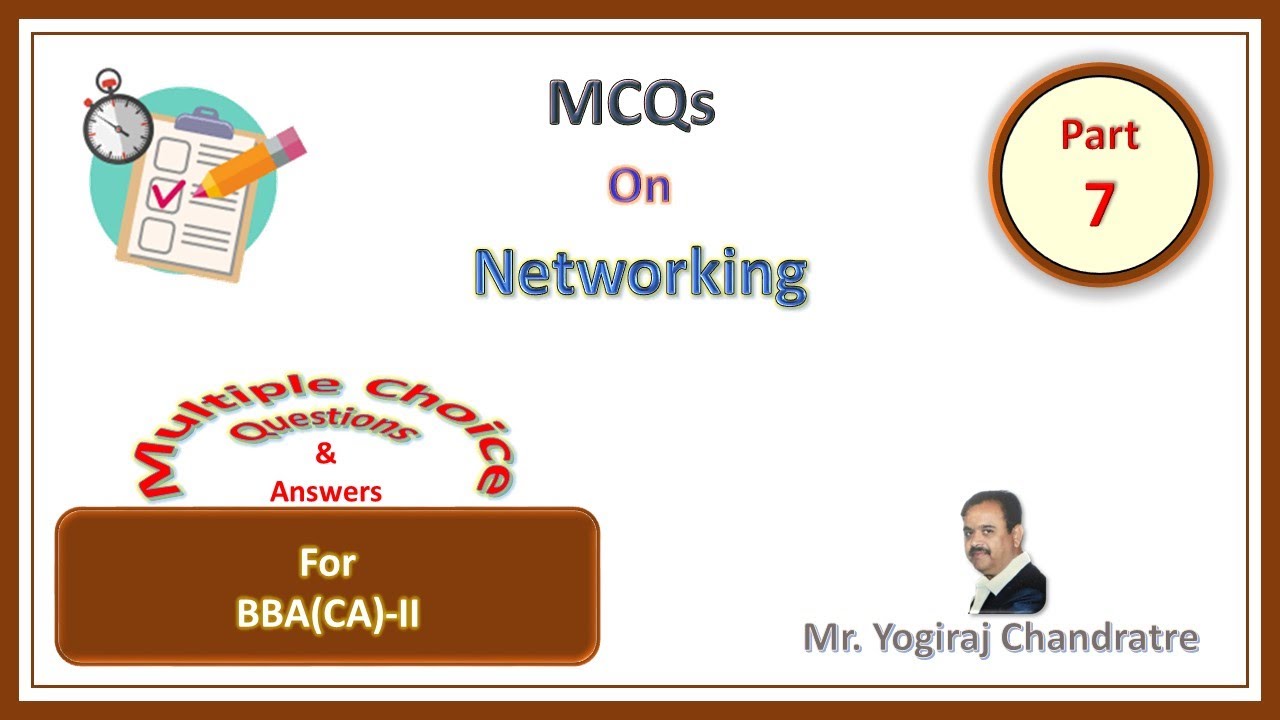 MCQs
On
Networking

Part
7

Multiple Choice
Questions
&
Answers

For
BBA(CA)-II

Mr. Yogiraj Chandratre